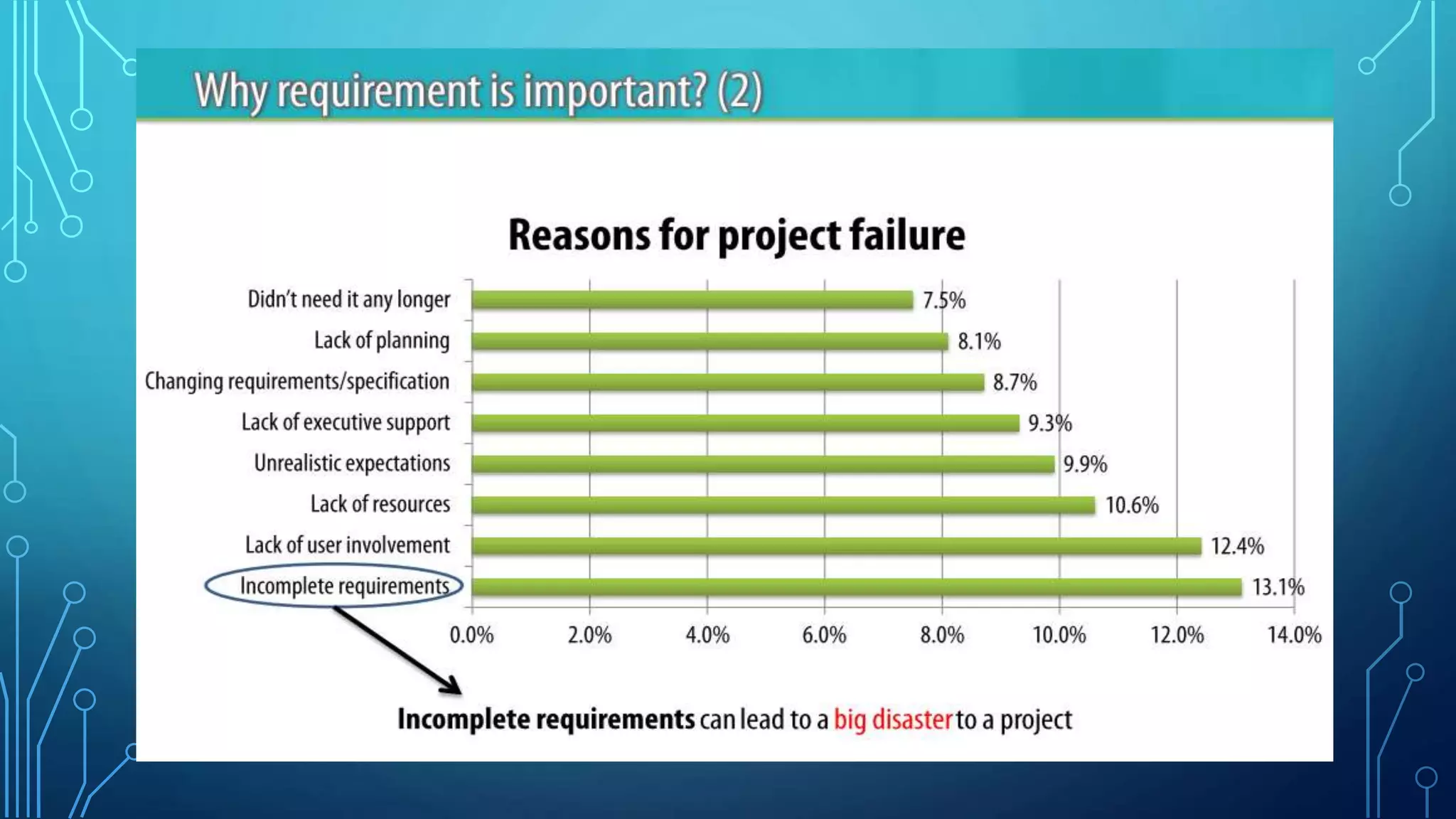 Why requirement is important? (2)

Reasons for project failure

Didn't need it any longer 7.5%
Lack of planning 8.1%
Changing requirements/specification 8.7%
Lack of executive support 9.3%
Unrealistic expectations 9.9%
Lack of resources 10.6%
Lack of user involvement 12.4%
Incomplete requirements 13.1%

0.0% 2.0% 4.0% 6.0% 8.0% 10.0% 12.0% 14.0%

Incomplete requirements can lead to a big disaster to a project